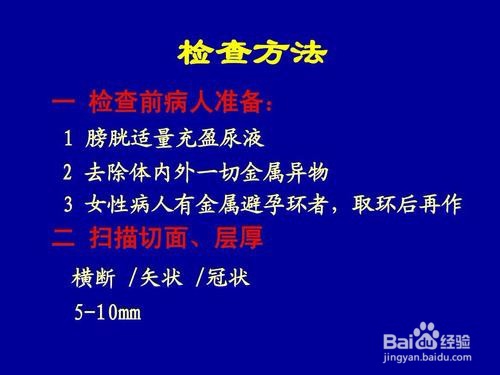 检查方法

一 检查前病人准备：

1 膀胱适量充盈尿液

2 去除体内外一切金属异物

3 女性病人有金属避孕环者，取环后再作

二 扫描切面、层厚

横断 /矢状 /冠状

5-10mm

Baidu经验
jingyan.baidu.com